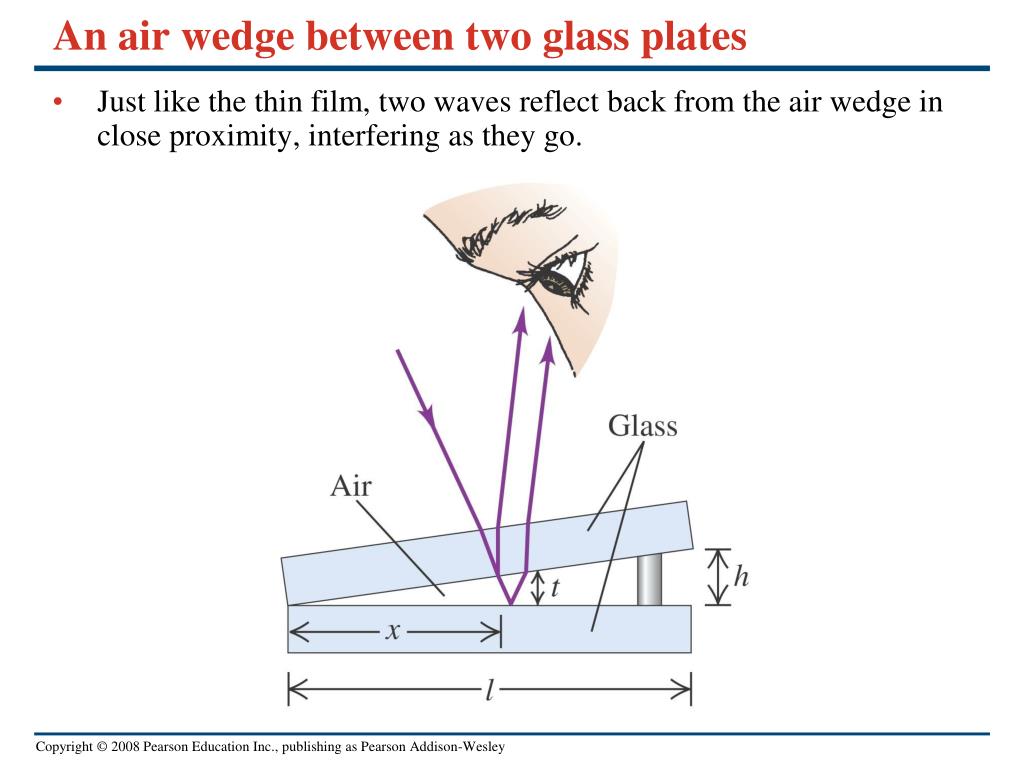 An air wedge between two glass plates

• Just like the thin film, two waves reflect back from the air wedge in close proximity, interfering as they go.

Glass

Air

$t$

$h$

$x$

$l$

Copyright © 2008 Pearson Education Inc., publishing as Pearson Addison-Wesley